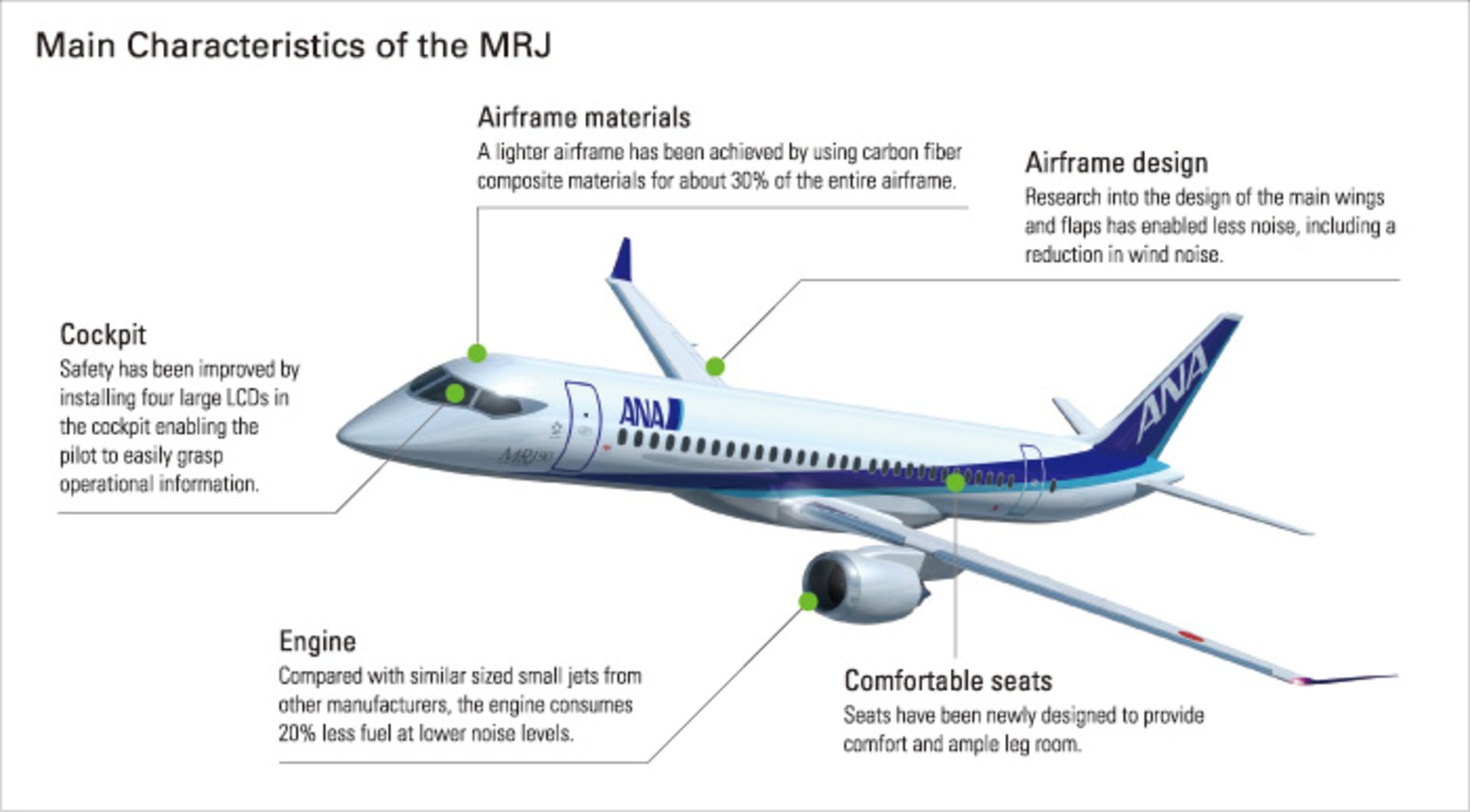 Main Characteristics of the MRJ

Airframe materials
A lighter airframe has been achieved by using carbon fiber composite materials for about 30% of the entire airframe.

Airframe design
Research into the design of the main wings and flaps has enabled less noise, including a reduction in wind noise.

Cockpit
Safety has been improved by installing four large LCDs in the cockpit enabling the pilot to easily grasp operational information.

ANA

MRJ90

ANA

Engine
Compared with similar sized small jets from other manufacturers, the engine consumes 20% less fuel at lower noise levels.

Comfortable seats
Seats have been newly designed to provide comfort and ample leg room.